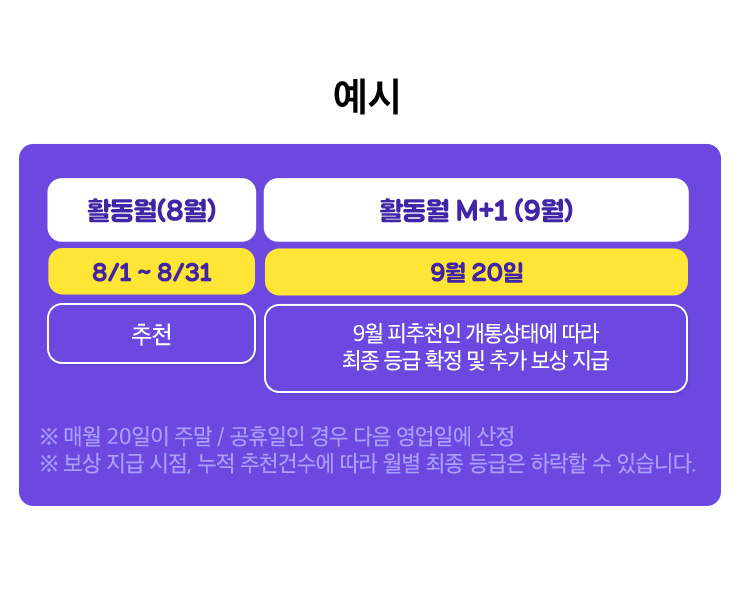 예시

| 활동월(8월) | 활동월 M+1 (9월) |
|---|---|
| 8/1 ~ 8/31 | 9월 20일 |
| 추천 | 9월 피추천인 개통상태에 따라 최종 등급 확정 및 추가 보상 지급 |

※ 매월 20일이 주말 / 공휴일인 경우 다음 영업일에 산정
※ 보상 지급 시점, 누적 추천건수에 따라 월별 최종 등급은 하락할 수 있습니다.